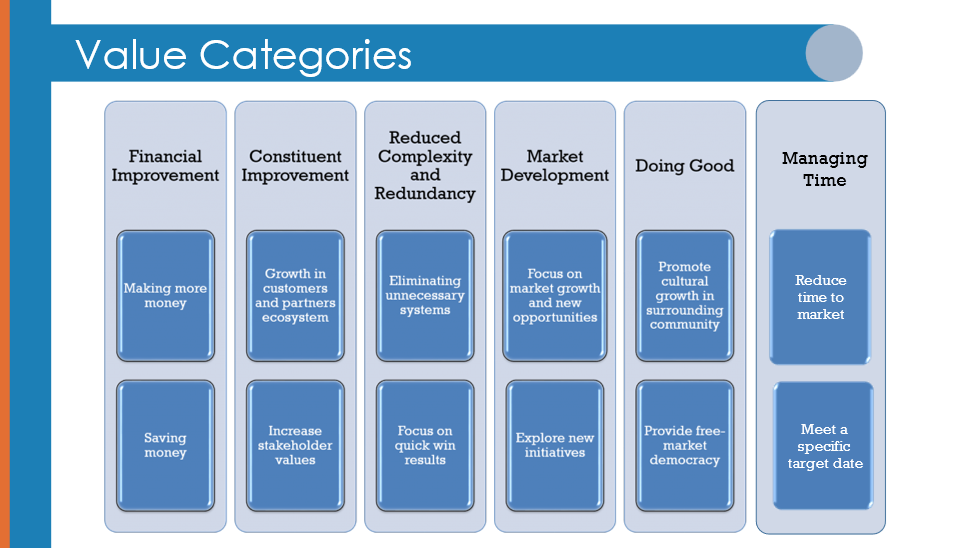 Value Categories

Financial Improvement

Making more money

Saving money

Constituent Improvement

Growth in customers and partners ecosystem

Increase stakeholder values

Reduced Complexity and Redundancy

Eliminating unnecessary systems

Focus on quick win results

Market Development

Focus on market growth and new opportunities

Explore new initiatives

Doing Good

Promote cultural growth in surrounding community

Provide free-market democracy

Managing Time

Reduce time to market

Meet a specific target date